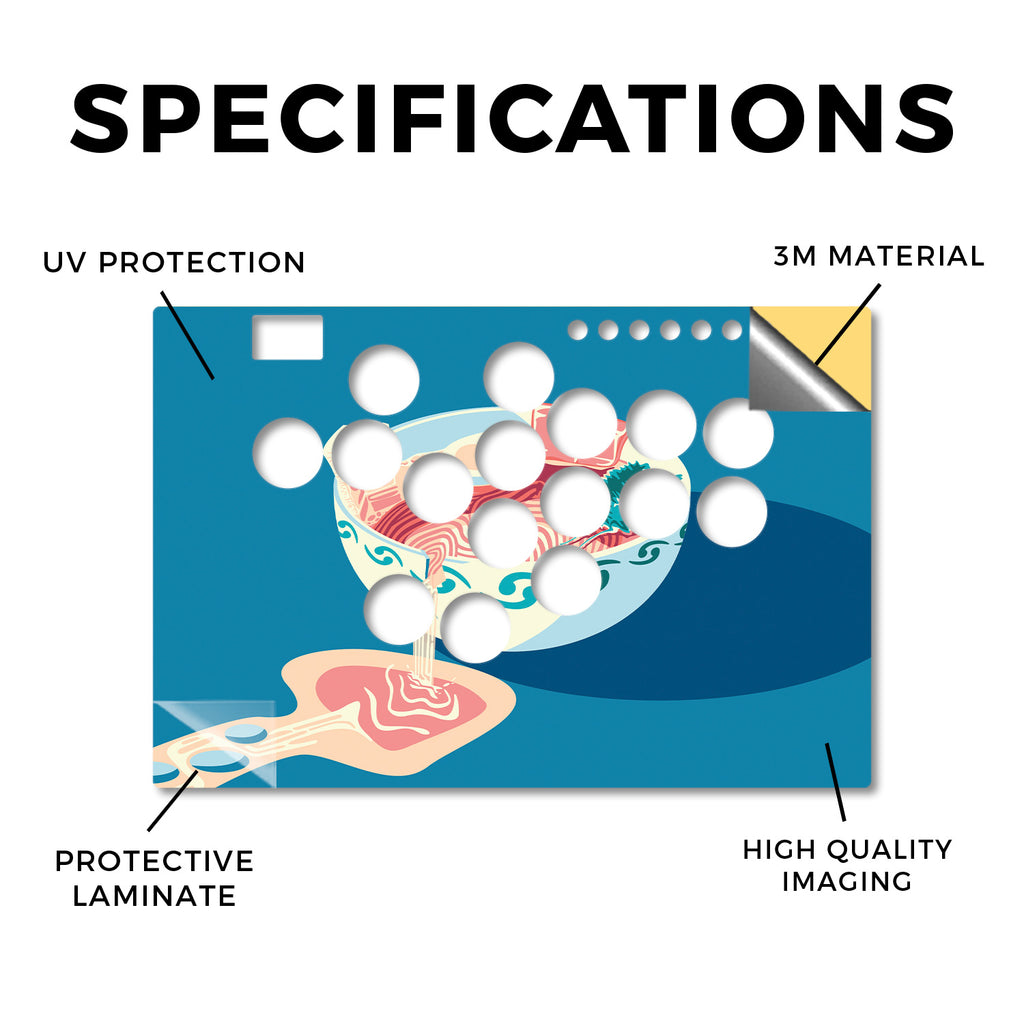 SPECIFICATIONS

UV PROTECTION

3M MATERIAL

PROTECTIVE LAMINATE

HIGH QUALITY IMAGING